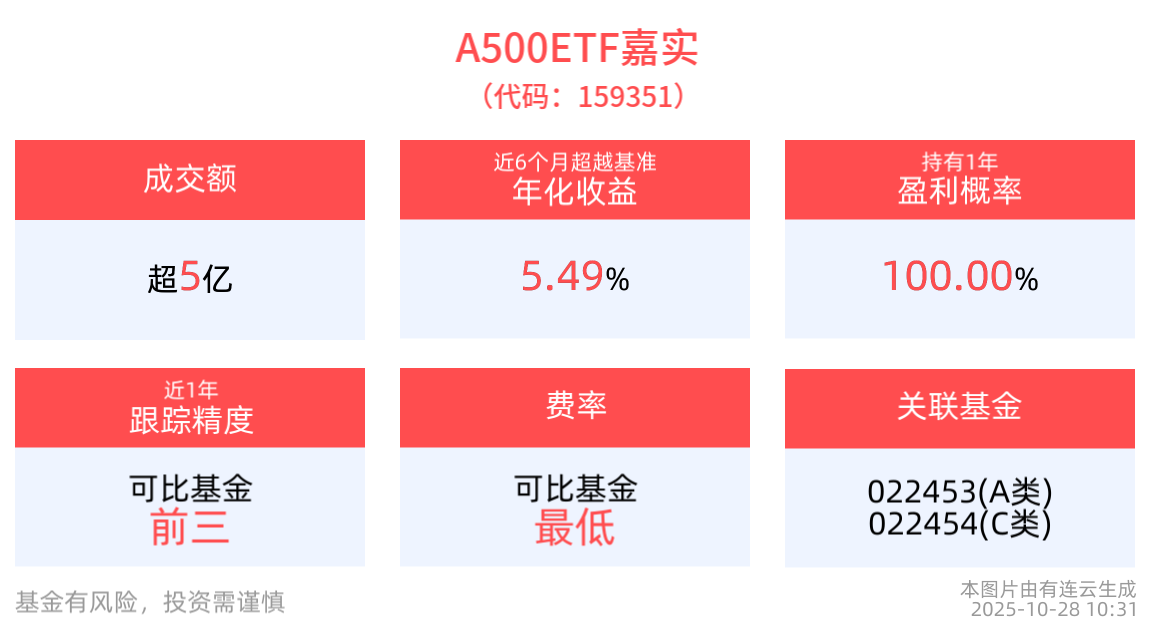 A500ETF嘉实
（代码：159351）

成交额
超5亿

近6个月超越基准
年化收益
5.49%

持有1年
盈利概率
100.00%

近1年
跟踪精度
可比基金
前三

费率
可比基金
最低

关联基金
022453(A类)
022454(C类)

基金有风险，投资需谨慎

本图片由有连云生成
2025-10-28 10:31